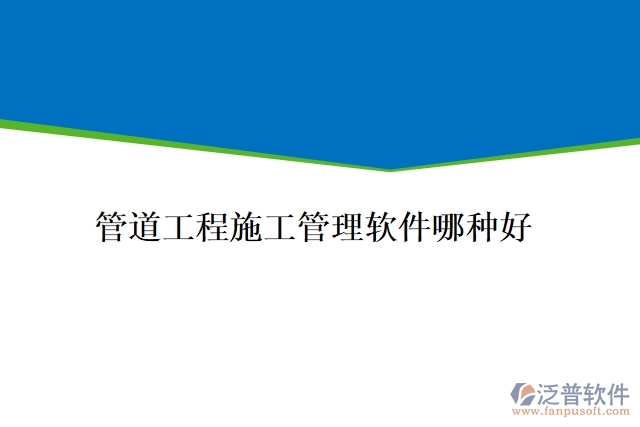 管道工程施工管理软件哪种好

泛普软件
www.fanpusoft.com